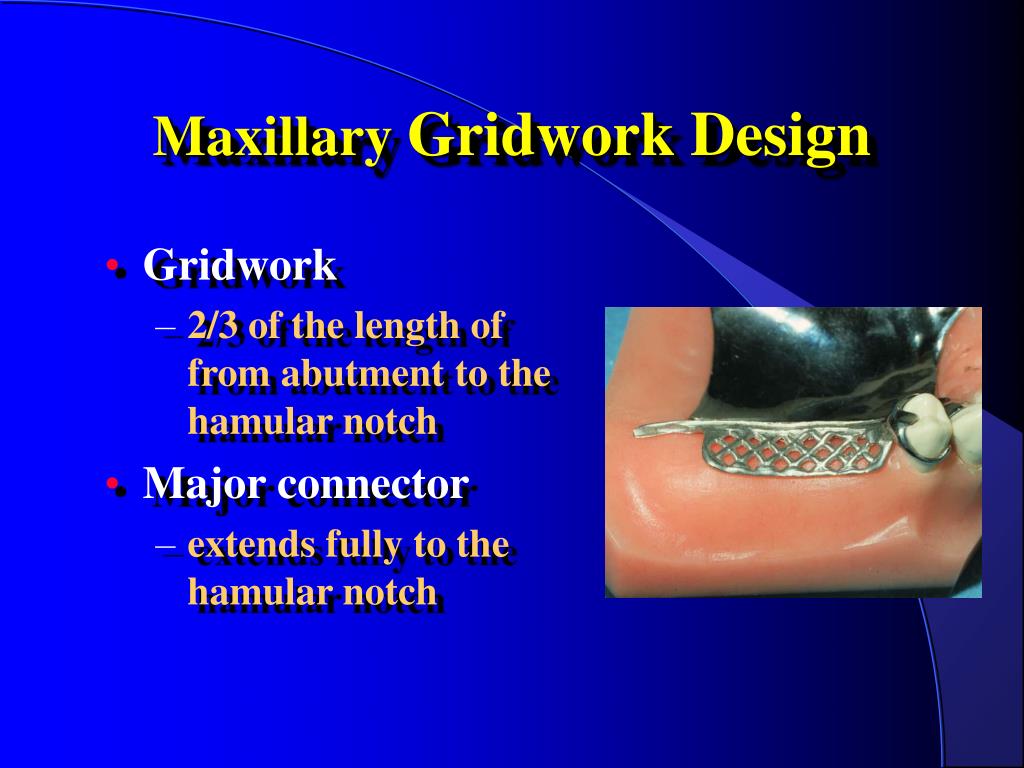 Maxillary Gridwork Design

• Gridwork
  – 2/3 of the length of from abutment to the hamular notch
• Major connector
  – extends fully to the hamular notch